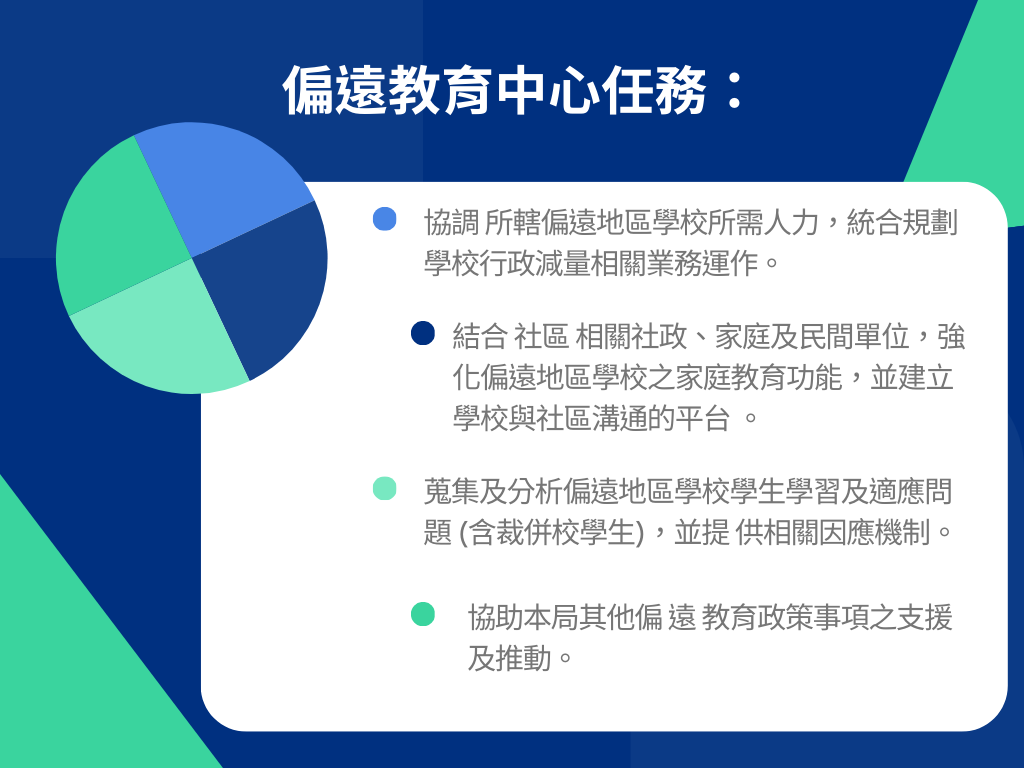 偏遠教育中心任務：

協調 所轄偏遠地區學校所需人力，統合規劃學校行政減量相關業務運作。

結合 社區 相關社政、家庭及民間單位，強化偏遠地區學校之家庭教育功能，並建立學校與社區溝通的平台 。

蒐集及分析偏遠地區學校學生學習及適應問題 (含裁併校學生)，並提 供相關因應機制。

協助本局其他偏 遠 教育政策事項之支援及推動。